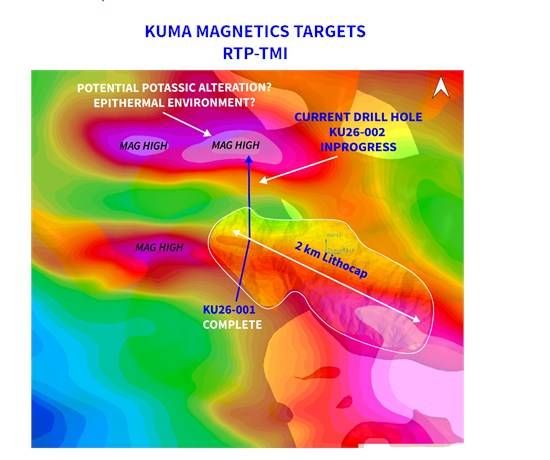 KUMA MAGNETICS TARGETS
RTP-TMI

POTENTIAL POTASSIC ALTERATION?
EPITHERMAL ENVIRONMENT?

CURRENT DRILL HOLE
KU26-002
INPROGRESS

MAG HIGH

MAG HIGH

MAG HIGH

2 km Lithocap

KU26-001
COMPLETE